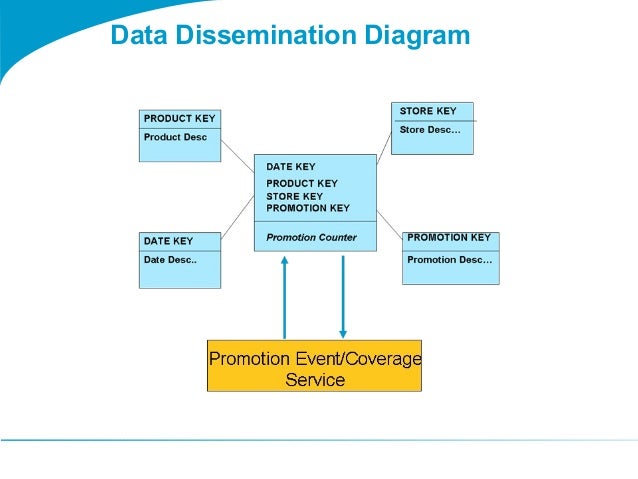 Data Dissemination Diagram

PRODUCT KEY
Product Desc

STORE KEY
Store Desc…

DATE KEY
PRODUCT KEY
STORE KEY
PROMOTION KEY
Promotion Counter

DATE KEY
Date Desc..

PROMOTION KEY
Promotion Desc…

Promotion Event/Coverage Service